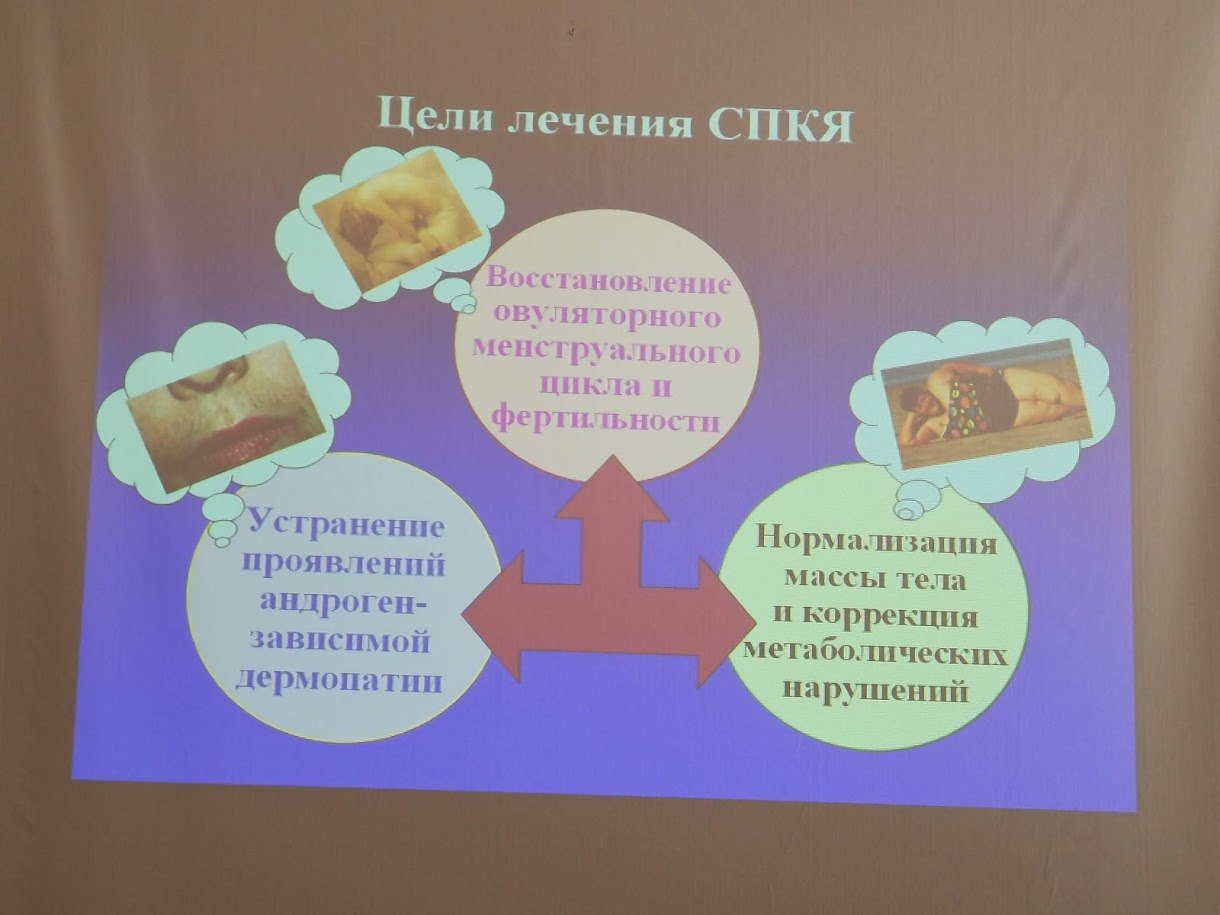 Цели лечения СПКЯ

Восстановление овуляторного менструального цикла и фертильности

Устранение проявлений андроген-зависимой дермопатии

Нормализация массы тела и коррекция метаболических нарушений